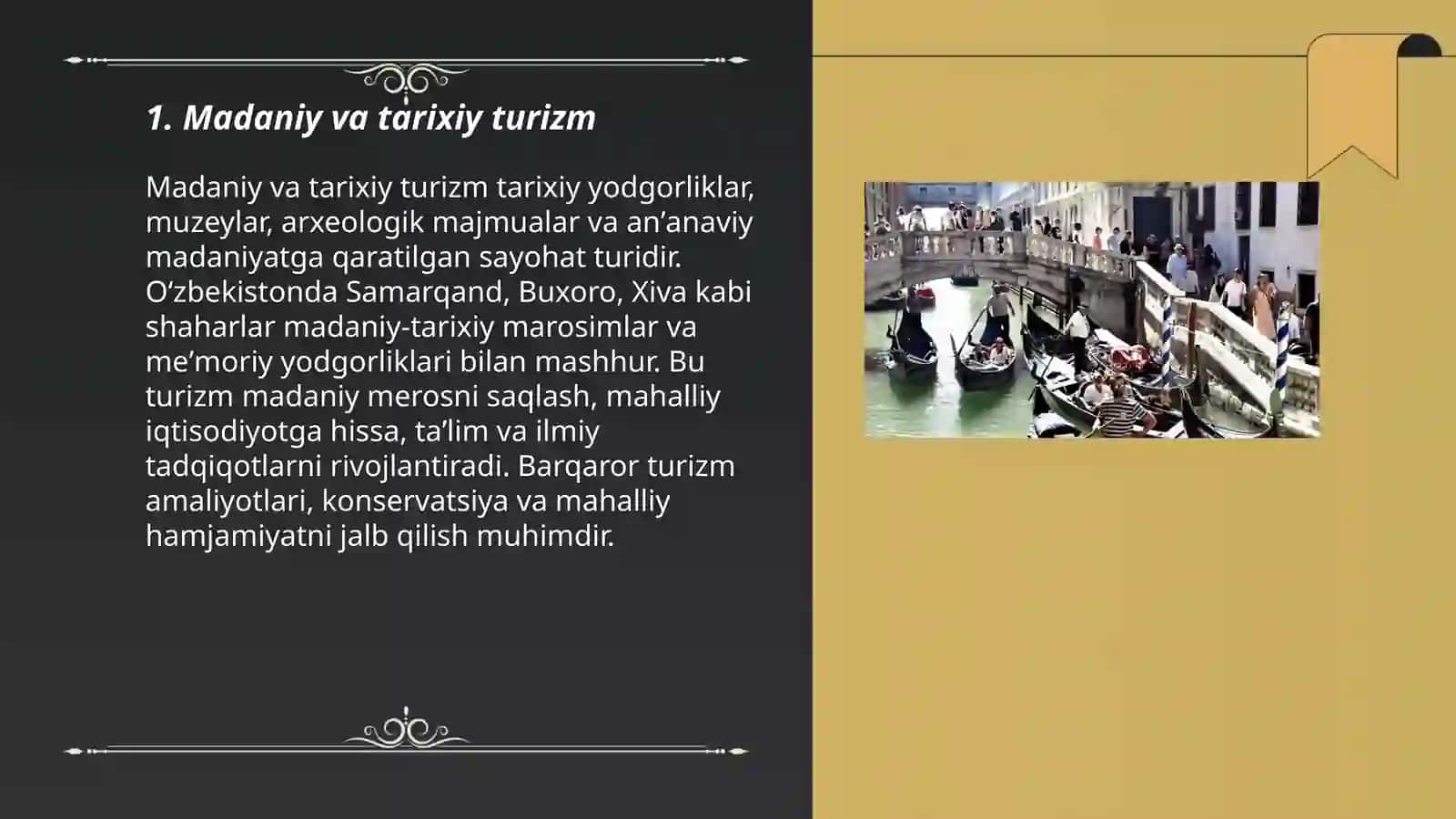 1. Madaniy va tarixiy turizm

Madaniy va tarixiy turizm tarixiy yodgorliklar, muzeylar, arxeologik majmualar va an’anaviy madaniyatga qaratilgan sayohat turidir. O‘zbekistonda Samarqand, Buxoro, Xiva kabi shaharlar madaniy-tarixiy marosimlar va me’moriy yodgorliklari bilan mashhur. Bu turizm madaniy merosni saqlash, mahalliy iqtisodiyotga hissa, ta’lim va ilmiy tadqiqotlarni rivojlantiradi. Barqaror turizm amaliyotlari, konservatsiya va mahalliy hamjamiyatni jalb qilish muhimdir.